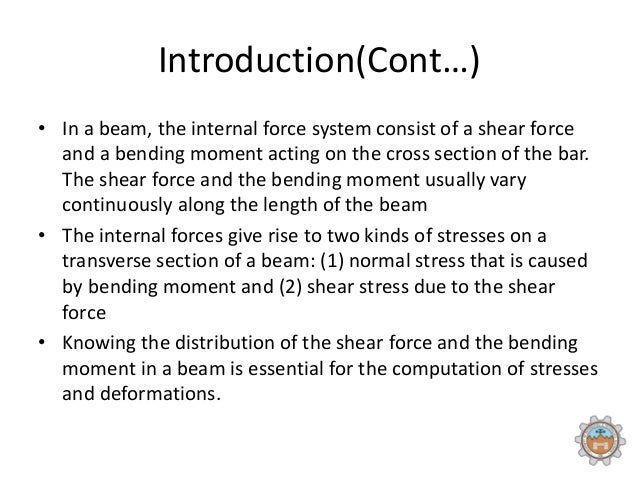 Introduction(Cont…)

• In a beam, the internal force system consist of a shear force and a bending moment acting on the cross section of the bar. The shear force and the bending moment usually vary continuously along the length of the beam

• The internal forces give rise to two kinds of stresses on a transverse section of a beam: (1) normal stress that is caused by bending moment and (2) shear stress due to the shear force

• Knowing the distribution of the shear force and the bending moment in a beam is essential for the computation of stresses and deformations.